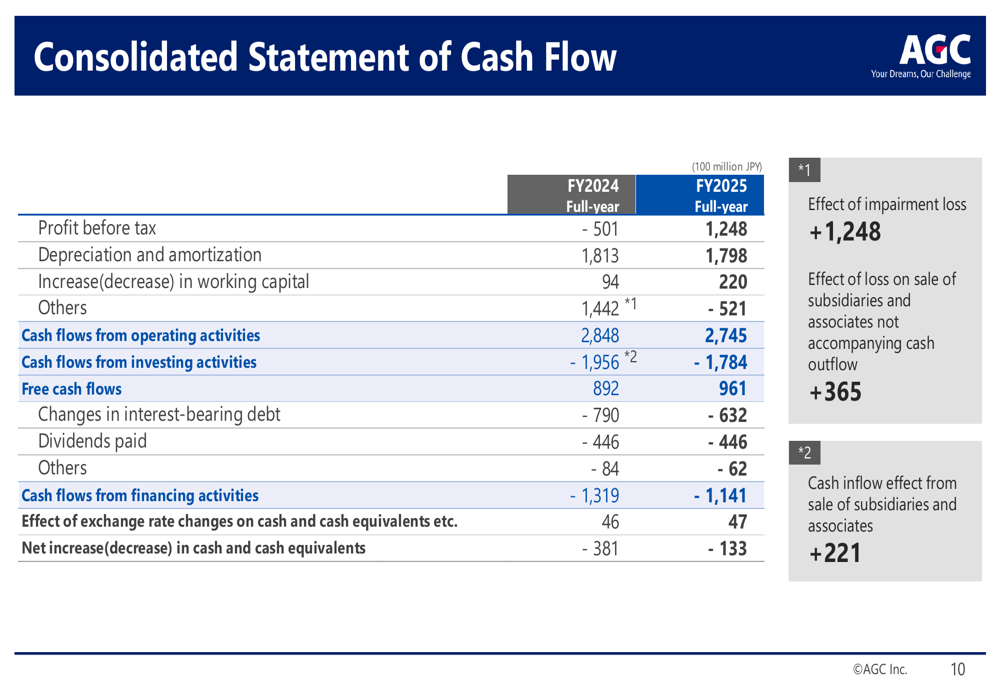 Consolidated Statement of Cash Flow

AGC
Your Dreams, Our Challenge

(100 million JPY)

| | FY2024 Full-year | FY2025 Full-year |
|---|---|---|
| Profit before tax | - 501 | 1,248 |
| Depreciation and amortization | 1,813 | 1,798 |
| Increase(decrease) in working capital | 94 | 220 |
| Others | 1,442 *1 | - 521 |
| Cash flows from operating activities | 2,848 | 2,745 |
| Cash flows from investing activities | - 1,956 *2 | - 1,784 |
| Free cash flows | 892 | 961 |
| Changes in interest-bearing debt | - 790 | - 632 |
| Dividends paid | - 446 | - 446 |
| Others | - 84 | - 62 |
| Cash flows from financing activities | - 1,319 | - 1,141 |
| Effect of exchange rate changes on cash and cash equivalents etc. | 46 | 47 |
| Net increase(decrease) in cash and cash equivalents | - 381 | - 133 |

*1
Effect of impairment loss
+1,248

Effect of loss on sale of subsidiaries and associates not accompanying cash outflow
+365

*2
Cash inflow effect from sale of subsidiaries and associates
+221

©AGC Inc. 10